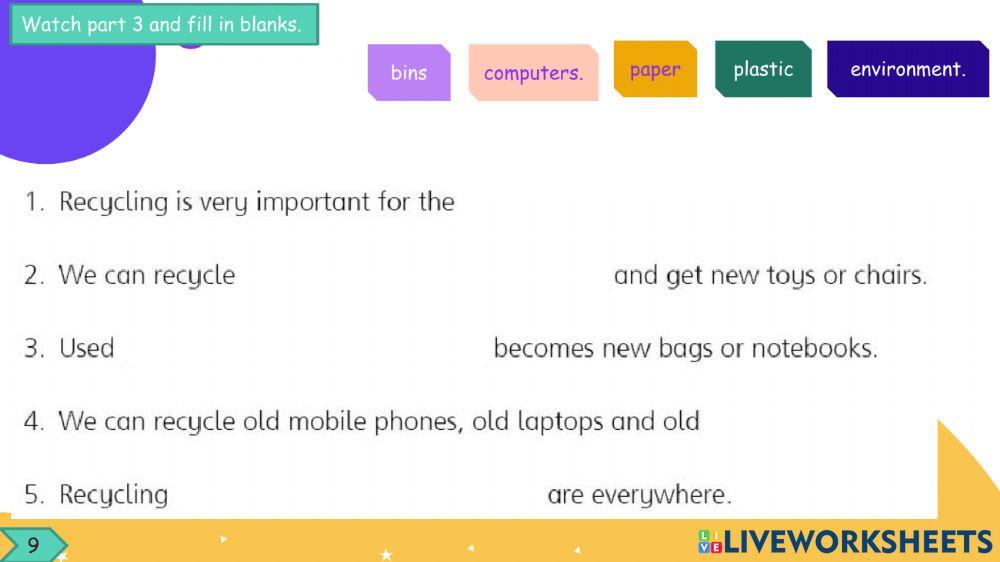 Watch part 3 and fill in blanks.

bins

computers.

paper

plastic

environment.

1. Recycling is very important for the

2. We can recycle and get new toys or chairs.

3. Used becomes new bags or notebooks.

4. We can recycle old mobile phones, old laptops and old

5. Recycling are everywhere.

9

LIVEWORKSHEETS